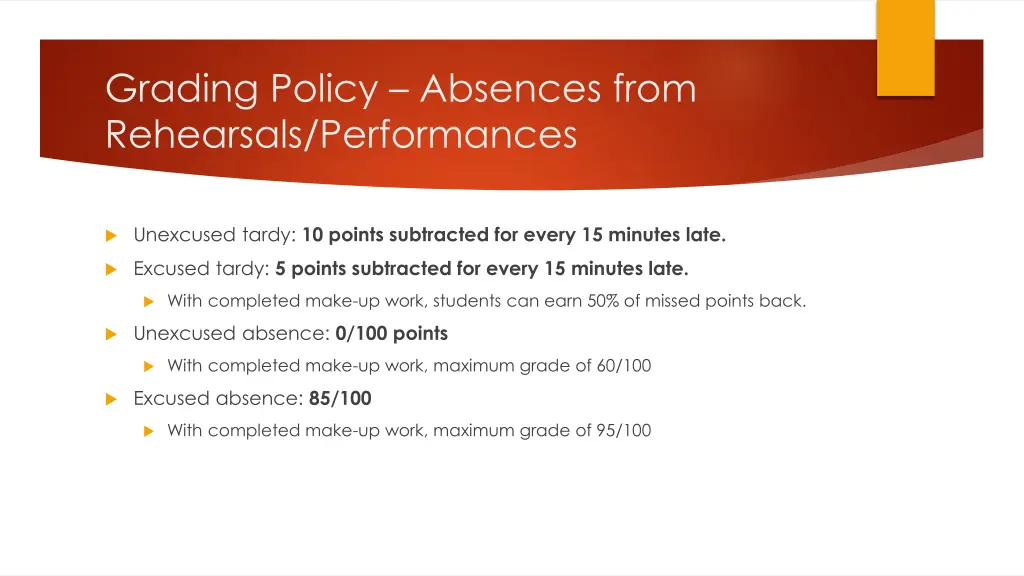 Grading Policy – Absences from Rehearsals/Performances

Unexcused tardy: 10 points subtracted for every 15 minutes late.

Excused tardy: 5 points subtracted for every 15 minutes late.

With completed make-up work, students can earn 50% of missed points back.

Unexcused absence: 0/100 points

With completed make-up work, maximum grade of 60/100

Excused absence: 85/100

With completed make-up work, maximum grade of 95/100